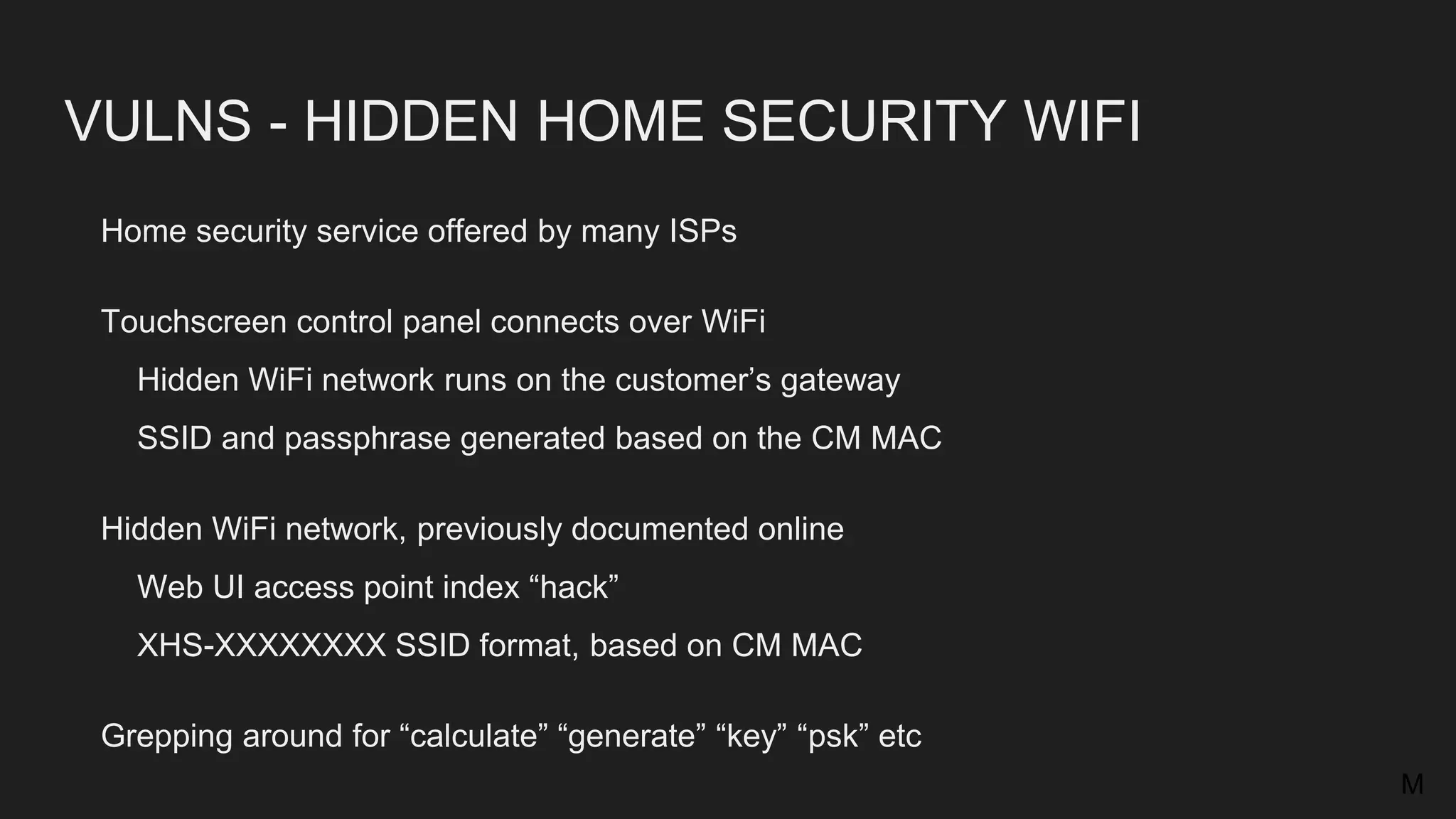 VULNS - HIDDEN HOME SECURITY WIFI

Home security service offered by many ISPs

Touchscreen control panel connects over WiFi

Hidden WiFi network runs on the customer’s gateway

SSID and passphrase generated based on the CM MAC

Hidden WiFi network, previously documented online

Web UI access point index “hack”

XHS-XXXXXXXX SSID format, based on CM MAC

Grepping around for “calculate” “generate” “key” “psk” etc

M